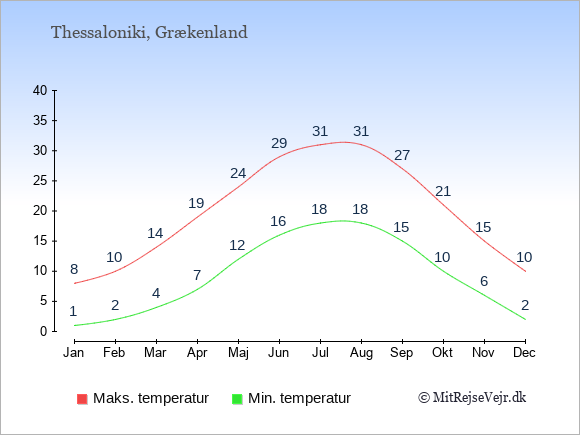 Thessaloniki, Grækenland

40
35
30
25
20
15
10
5
0

8 10 14 19 24 29 31 31 27 21 15 10

1 2 4 7 12 16 18 18 15 10 6 2

Jan Feb Mar Apr Maj Jun Jul Aug Sep Okt Nov Dec

Maks. temperatur
Min. temperatur
© MitRejseVejr.dk